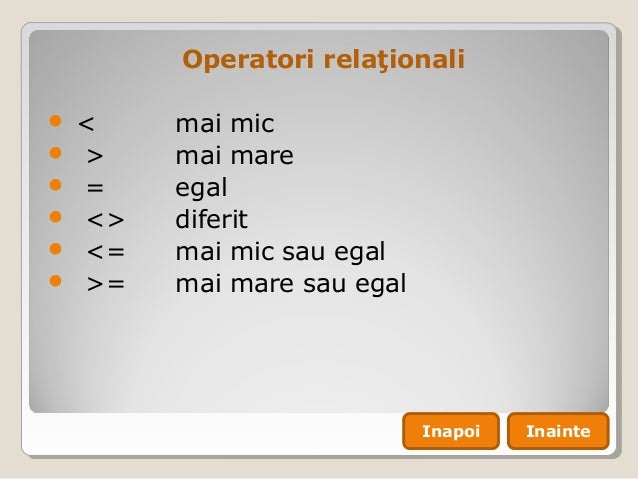 Operatori relaţionali

- < mai mic
- > mai mare
- = egal
- <> diferit
- <= mai mic sau egal
- >= mai mare sau egal

Inapoi Inainte